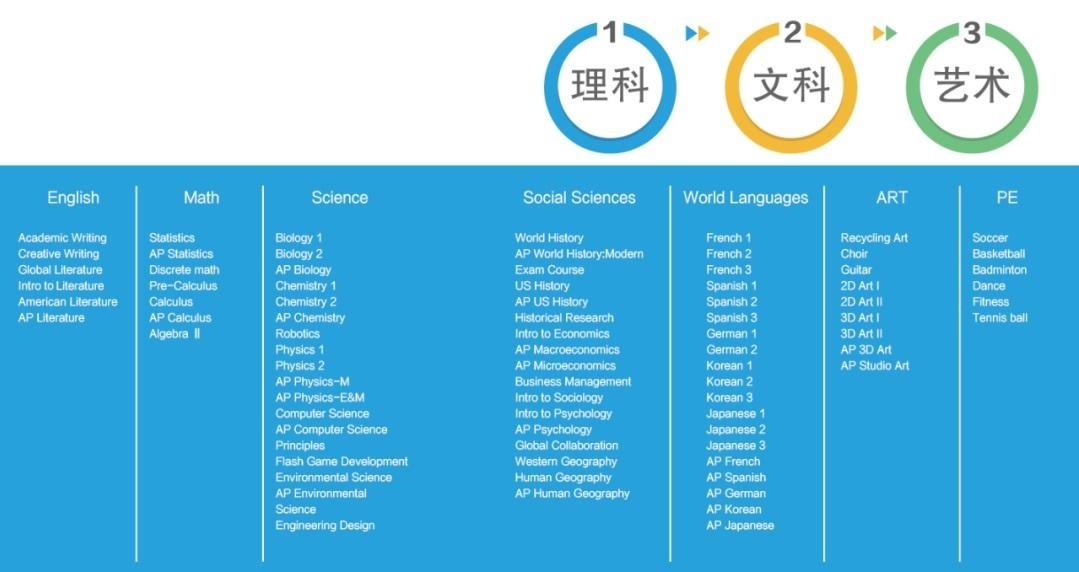 1 理科

2 文科

3 艺术

English

Academic Writing
Creative Writing
Global Literature
Intro to Literature
American Literature
AP Literature

Math

Statistics
AP Statistics
Discrete math
Pre-Calculus
Calculus
AP Calculus
Algebra Ⅱ

Science

Biology 1
Biology 2
AP Biology
Chemistry 1
Chemistry 2
AP Chemistry
Robotics
Physics 1
Physics 2
AP Physics-M
AP Physics-E&M
Computer Science
AP Computer Science Principles
Flash Game Development
Environmental Science
AP Environmental Science
Engineering Design

Social Sciences

World History
AP World History:Modern
Exam Course
US History
AP US History
Historical Research
Intro to Economics
AP Macroeconomics
AP Microeconomics
Business Management
Intro to Sociology
Intro to Psychology
AP Psychology
Global Collaboration
Western Geography
Human Geography
AP Human Geography

World Languages

French 1
French 2
French 3
Spanish 1
Spanish 2
Spanish 3
German 1
German 2
Korean 1
Korean 2
Korean 3
Japanese 1
Japanese 2
Japanese 3
AP French
AP Spanish
AP German
AP Korean
AP Japanese

ART

Recycling Art
Choir
Guitar
2D Art I
2D Art II
3D Art I
3D Art II
AP 3D Art
AP Studio Art

PE

Soccer
Basketball
Badminton
Dance
Fitness
Tennis ball